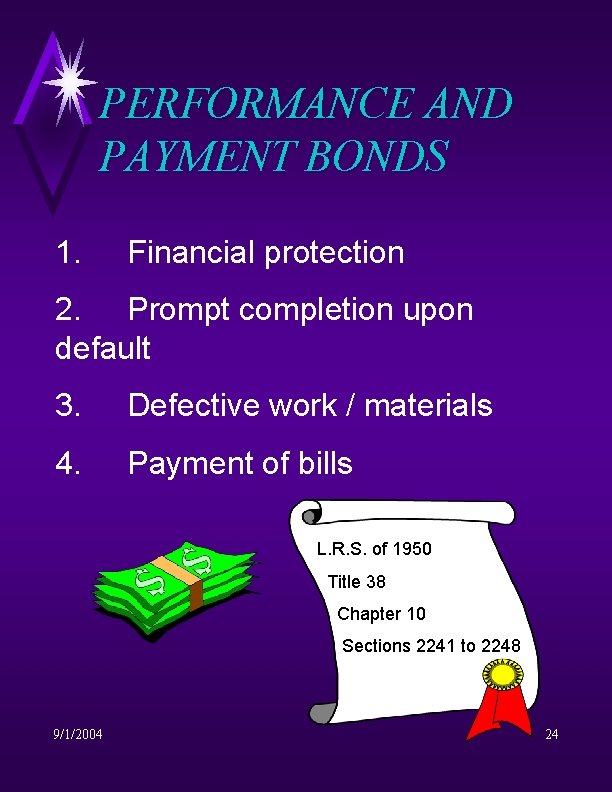 PERFORMANCE AND PAYMENT BONDS

1. Financial protection

2. Prompt completion upon default

3. Defective work / materials

4. Payment of bills

$ $

L.R.S. of 1950

Title 38

Chapter 10

Sections 2241 to 2248

9/1/2004

24